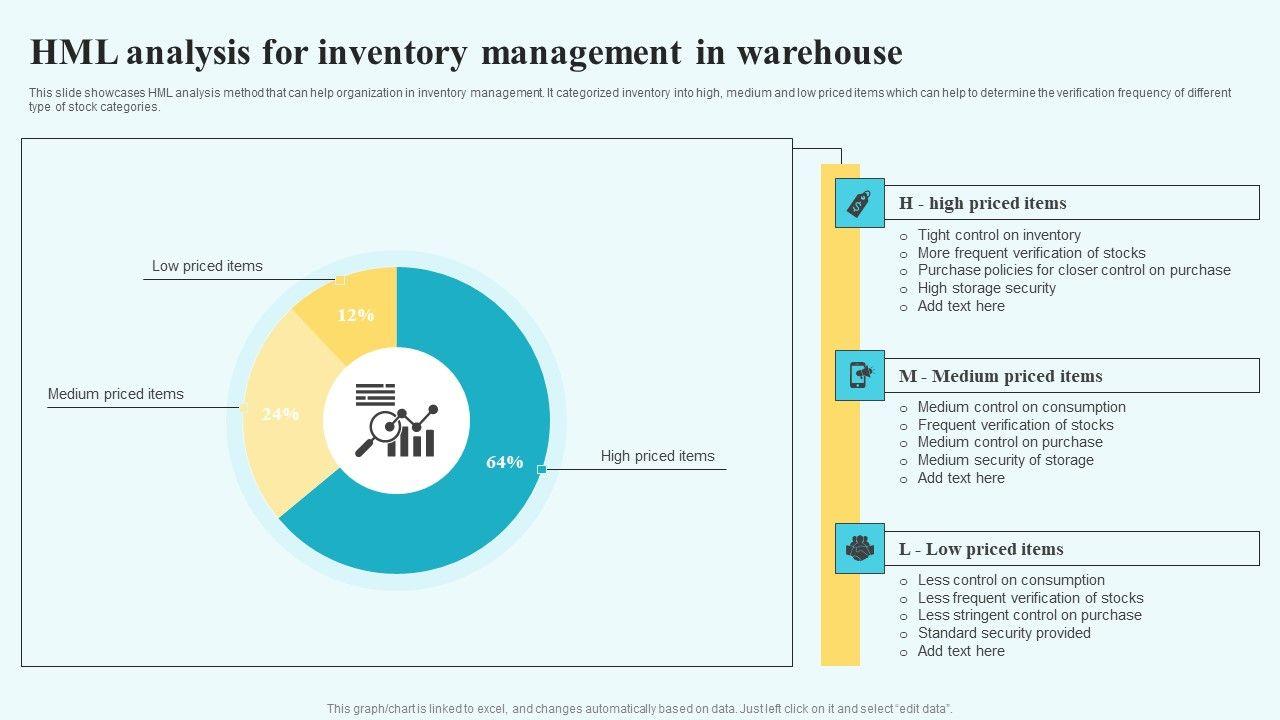 HML analysis for inventory management in warehouse

This slide showcases HML analysis method that can help organization in inventory management. It categorized inventory into high, medium and low priced items which can help to determine the verification frequency of different type of stock categories.

Low priced items

12%

Medium priced items

24%

64%

High priced items

H - high priced items
o Tight control on inventory
o More frequent verification of stocks
o Purchase policies for closer control on purchase
o High storage security
o Add text here

M - Medium priced items
o Medium control on consumption
o Frequent verification of stocks
o Medium control on purchase
o Medium security of storage
o Add text here

L - Low priced items
o Less control on consumption
o Less frequent verification of stocks
o Less stringent control on purchase
o Standard security provided
o Add text here

This graph/chart is linked to excel, and changes automatically based on data. Just left click on it and select "edit data".